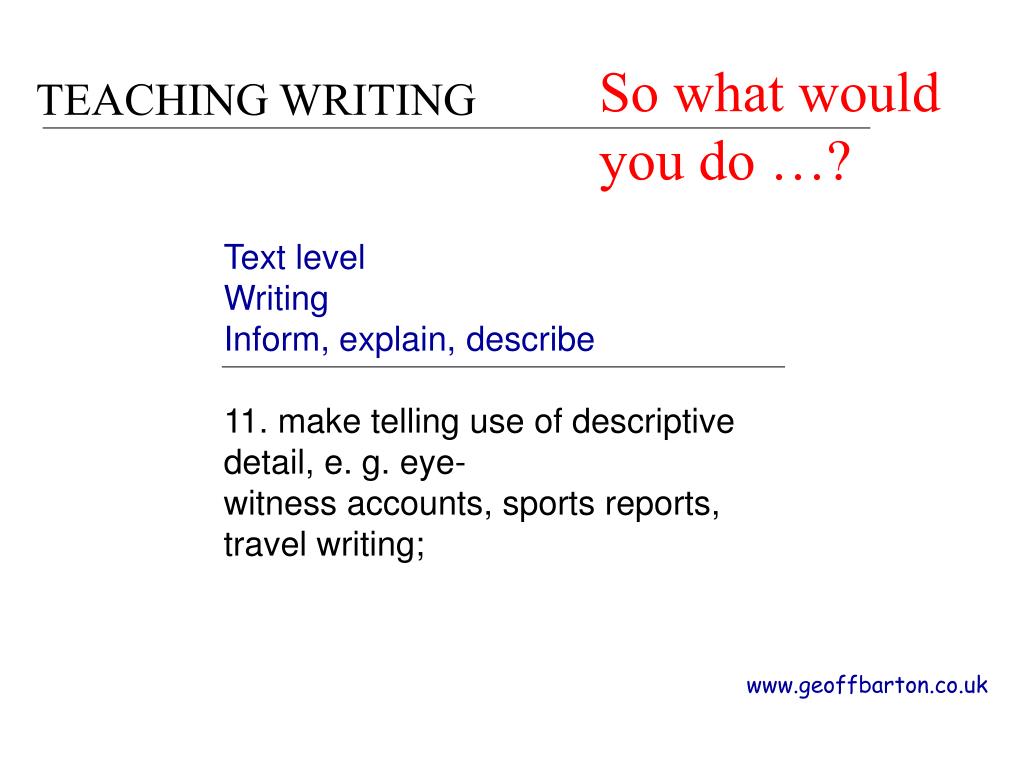 TEACHING WRITING

So what would you do …?

Text level
Writing
Inform, explain, describe

11. make telling use of descriptive detail, e. g. eye-witness accounts, sports reports, travel writing;

www.geoffbarton.co.uk